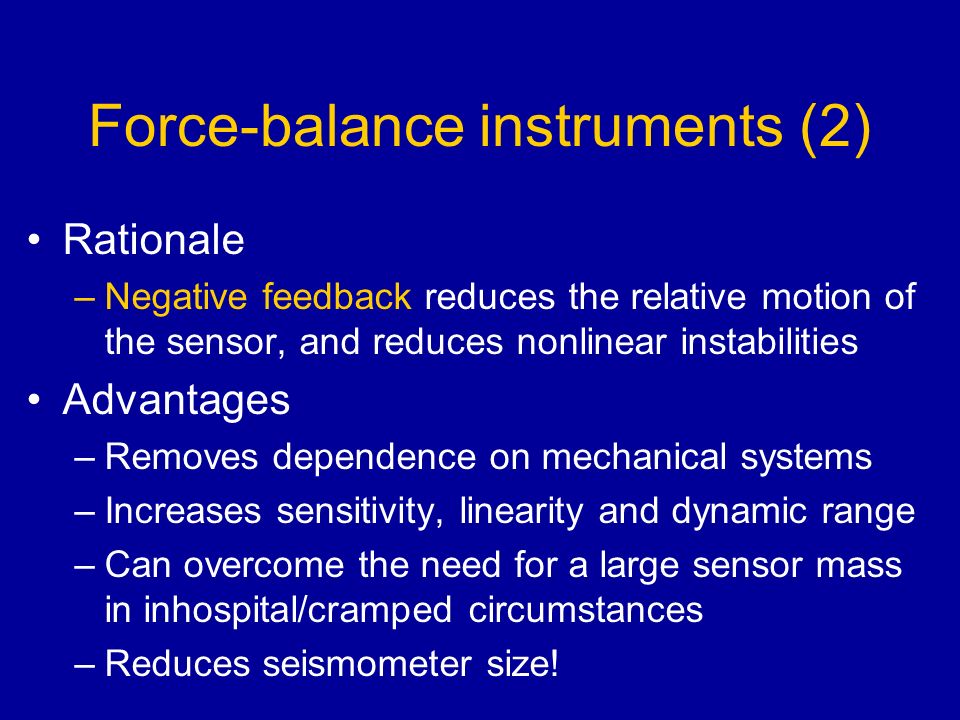 Force-balance instruments (2)

• Rationale
– Negative feedback reduces the relative motion of the sensor, and reduces nonlinear instabilities

• Advantages
– Removes dependence on mechanical systems
– Increases sensitivity, linearity and dynamic range
– Can overcome the need for a large sensor mass in inhospital/cramped circumstances
– Reduces seismometer size!